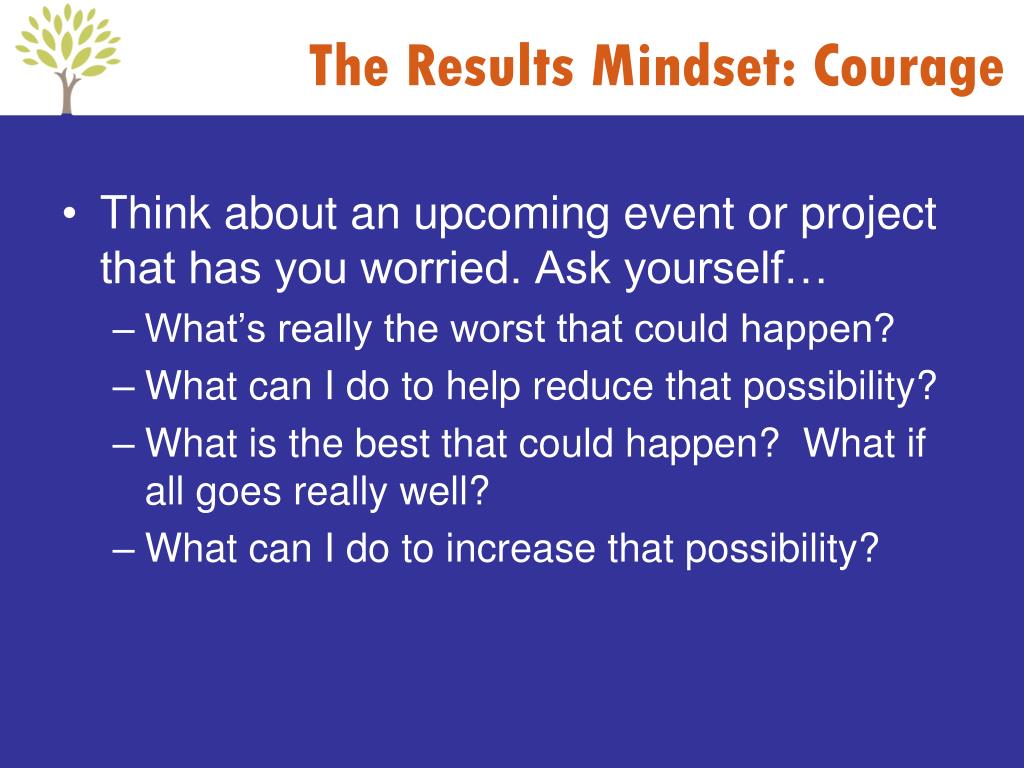 The Results Mindset: Courage

• Think about an upcoming event or project that has you worried. Ask yourself…
– What's really the worst that could happen?
– What can I do to help reduce that possibility?
– What is the best that could happen? What if all goes really well?
– What can I do to increase that possibility?